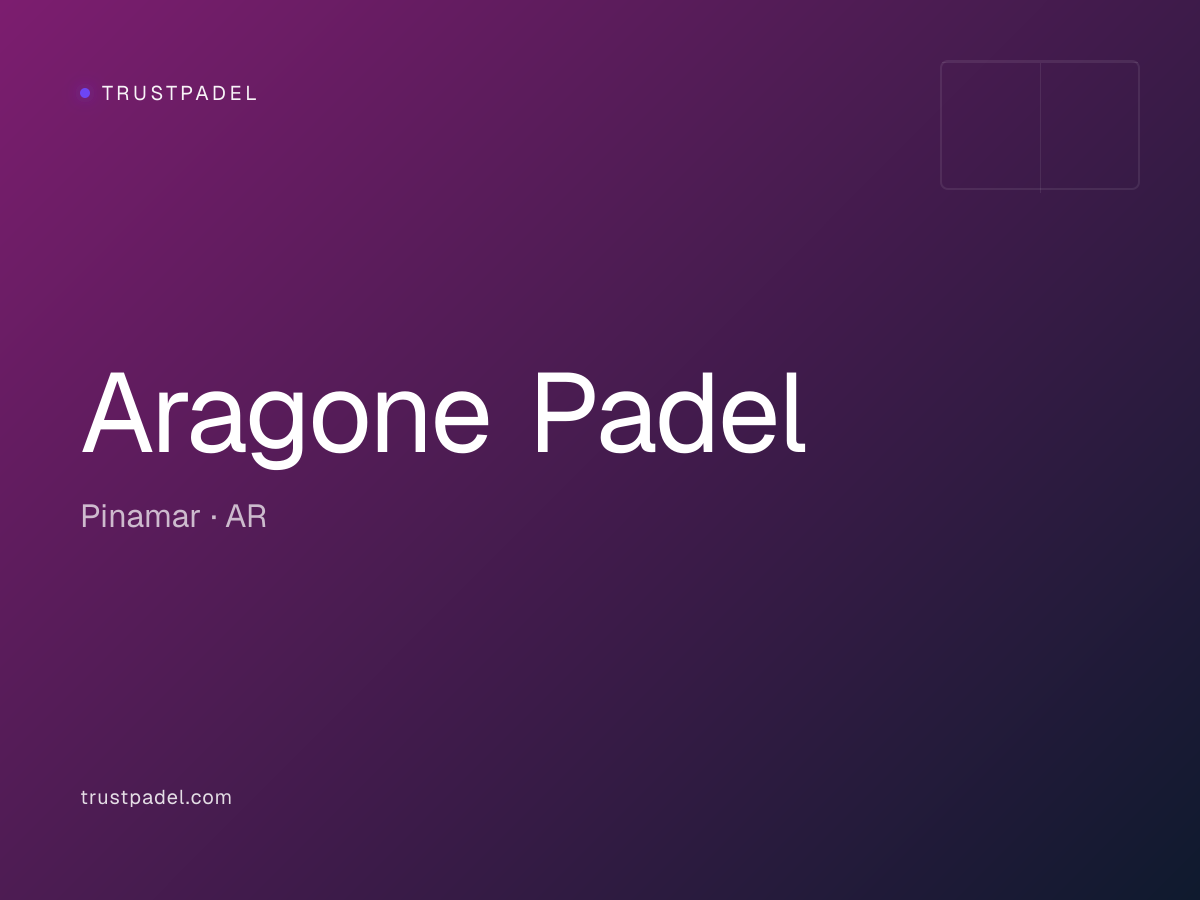 TRUSTPADEL

Aragone Padel

Pinamar · AR

trustpadel.com